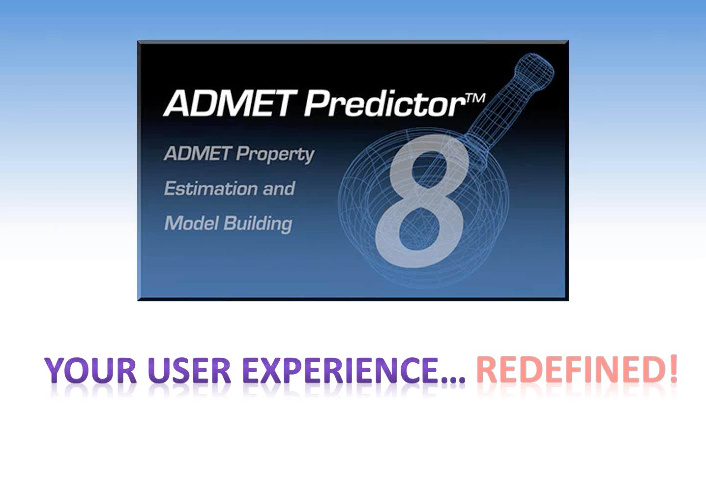 ADMET Predictor™

ADMET Property Estimation and Model Building

8

YOUR USER EXPERIENCE… REDEFINED!